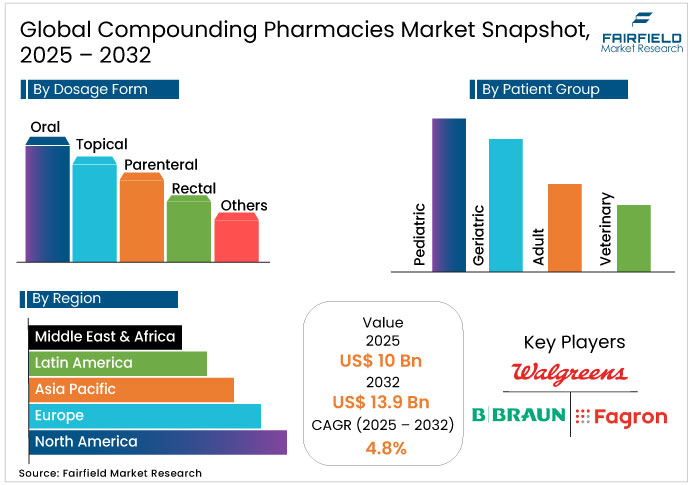 Global Compounding Pharmacies Market Snapshot, 2025 – 2032

FAIRFIELD
Market Research

By Dosage Form

Oral
Topical
Parenteral
Rectal
Others

By Patient Group

Pediatric
Geriatric
Adult
Veterinary

By Region

Middle East & Africa
Latin America
Asia Pacific
Europe
North America

Value
2025
US$ 10 Bn
2032
US$ 13.9 Bn
CAGR (2025 – 2032)
4.8%

Key Players

Walgreens
B BRAUN
Fagron

Source: Fairfield Market Research